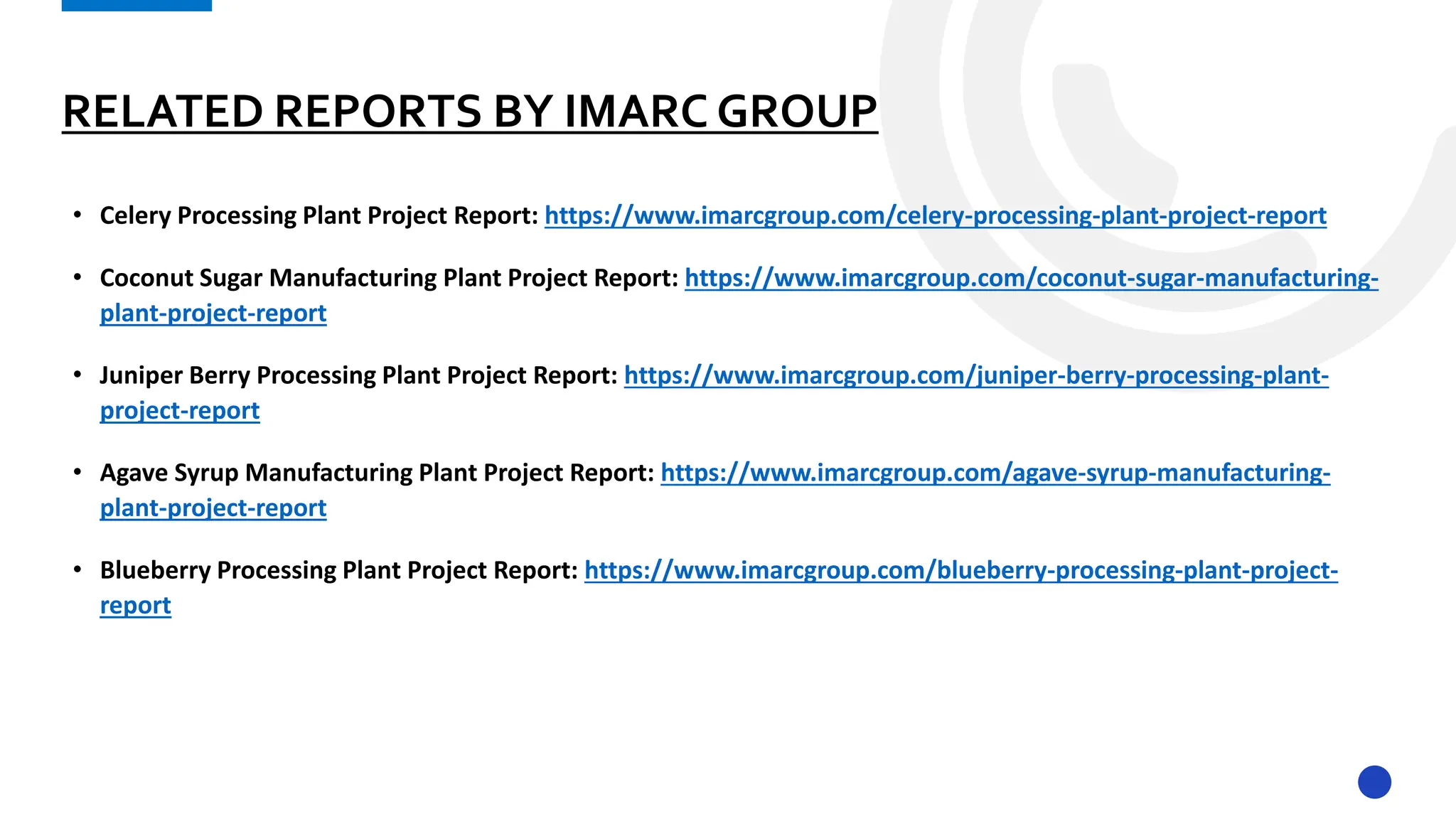 RELATED REPORTS BY IMARC GROUP

• Celery Processing Plant Project Report: https://www.imarcgroup.com/celery-processing-plant-project-report

• Coconut Sugar Manufacturing Plant Project Report: https://www.imarcgroup.com/coconut-sugar-manufacturing-plant-project-report

• Juniper Berry Processing Plant Project Report: https://www.imarcgroup.com/juniper-berry-processing-plant-project-report

• Agave Syrup Manufacturing Plant Project Report: https://www.imarcgroup.com/agave-syrup-manufacturing-plant-project-report

• Blueberry Processing Plant Project Report: https://www.imarcgroup.com/blueberry-processing-plant-project-report